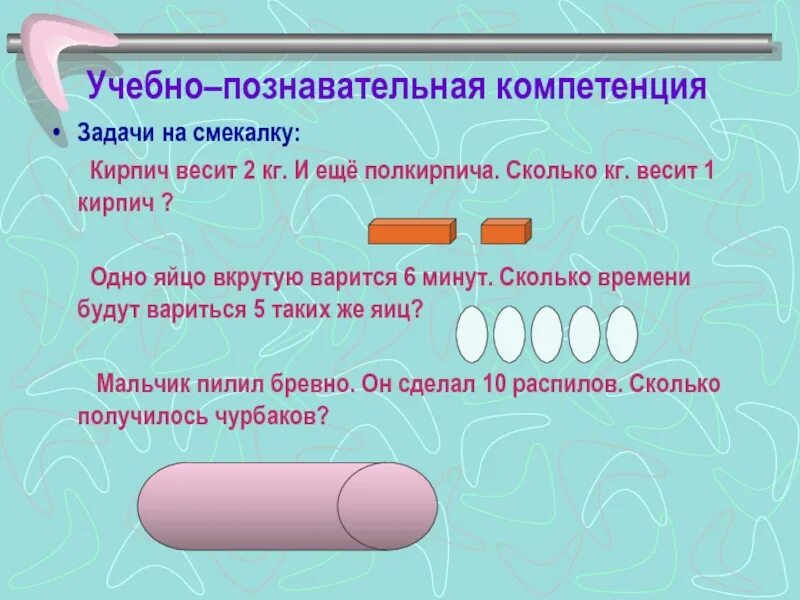 Учебно–познавательная компетенция

• Задачи на смекалку:

Кирпич весит 2 кг. И ещё полкирпича. Сколько кг. весит 1 кирпич ?

Одно яйцо вкрутую варится 6 минут. Сколько времени будут вариться 5 таких же яиц?

Мальчик пилил бревно. Он сделал 10 распилов. Сколько получилось чурбаков?